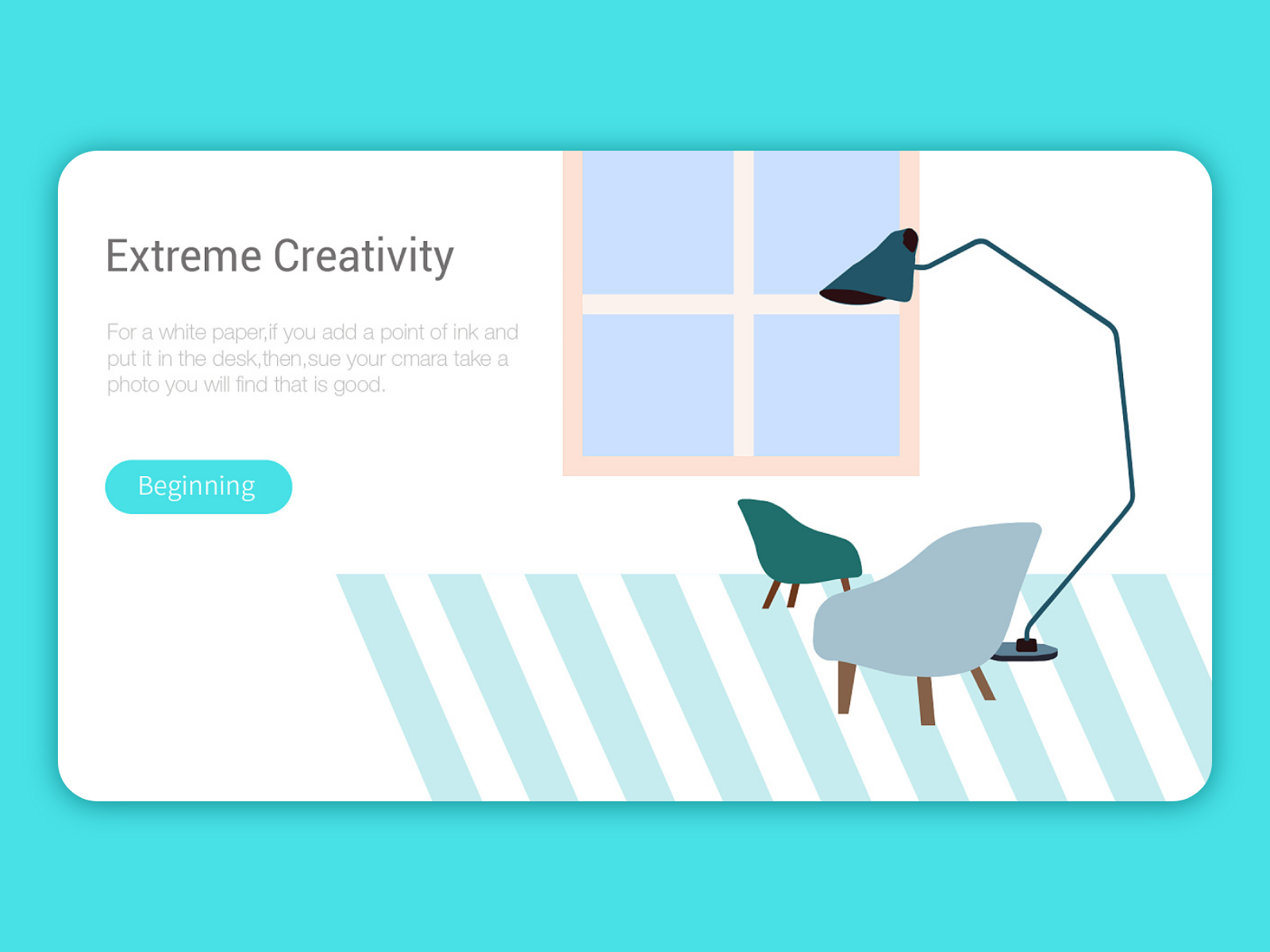 Extreme Creativity

For a white paper,if you add a point of ink and put it in the desk,then,sue your cmara take a photo you will find that is good.

Beginning